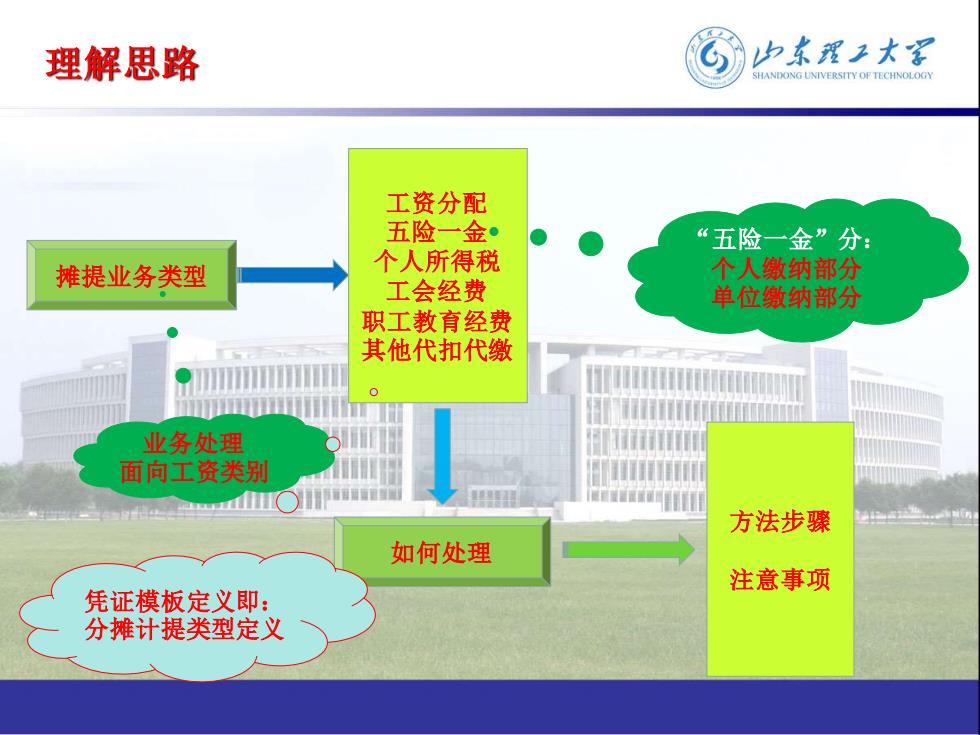 理解思路

山东理工大学
SHANDONG UNIVERSITY OF TECHNOLOGY

摊提业务类型

工资分配
五险一金
个人所得税
工会经费
职工教育经费
其他代扣代缴

“五险一金”分：
个人缴纳部分
单位缴纳部分

业务处理
面向工资类别

如何处理

方法步骤

注意事项

凭证模板定义即：
分摊计提类型定义